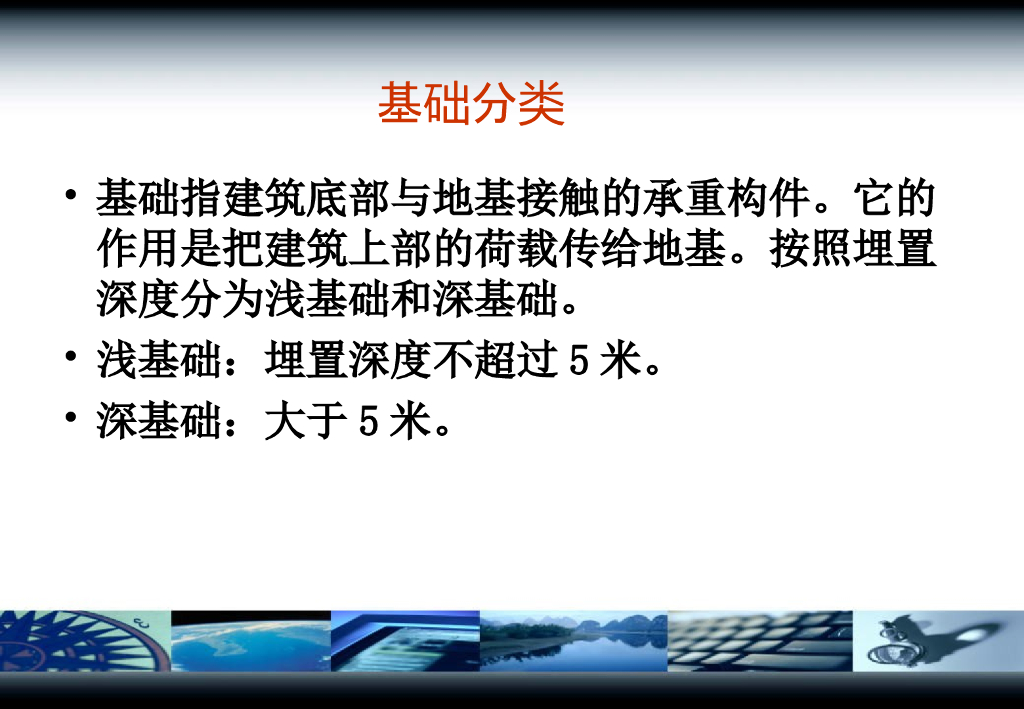 基础分类

• 基础指建筑底部与地基接触的承重构件。它的作用是把建筑上部的荷载传给地基。按照埋置深度分为浅基础和深基础。

• 浅基础：埋置深度不超过 5 米。

• 深基础：大于 5 米。